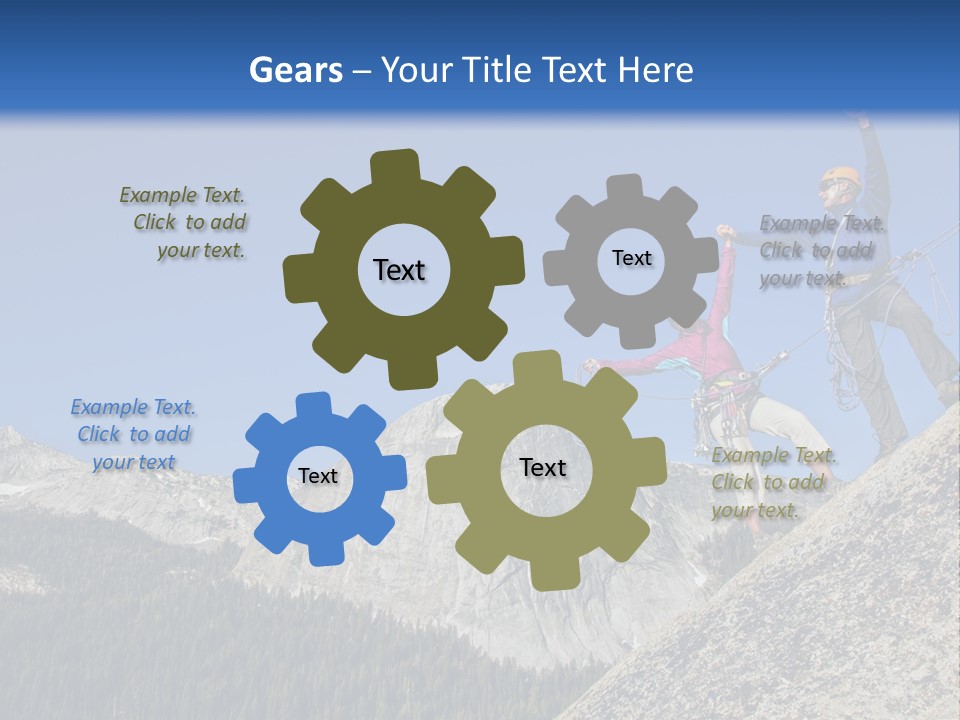 Gears – Your Title Text Here

Example Text. Click to add your text.

Text

Text

Example Text. Click to add your text.

Example Text. Click to add your text

Text

Text

Example Text. Click to add your text.